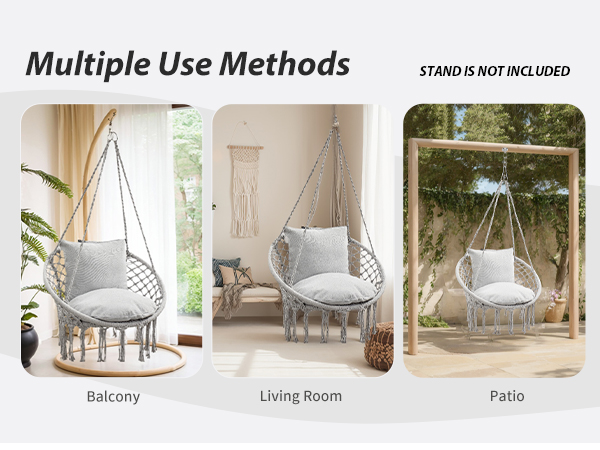 Multiple Use Methods

STAND IS NOT INCLUDED

Balcony

Living Room

Patio